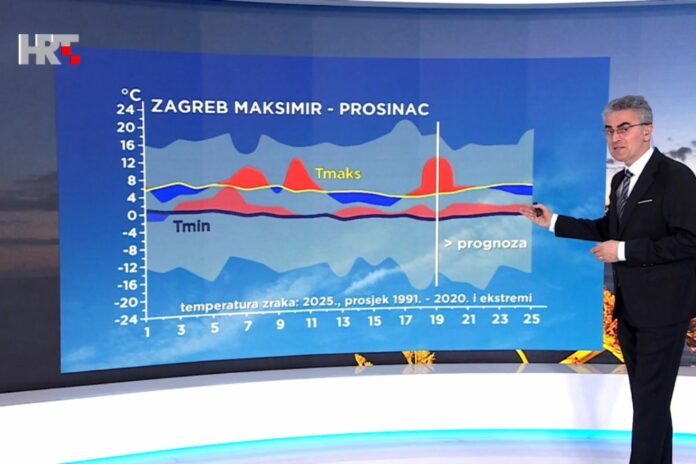 HRT

°C
ZAGREB MAKSIMIR - PROSINAC

24
20
16
12
8
4
0
-4
-8
-12
-16
-20
-24

Tmaks
Tmin
> prognoza

temperatura zraka: 2025., prosjek 1991. - 2020. i ekstremi

1 3 5 7 9 11 13 15 17 19 21 23 25